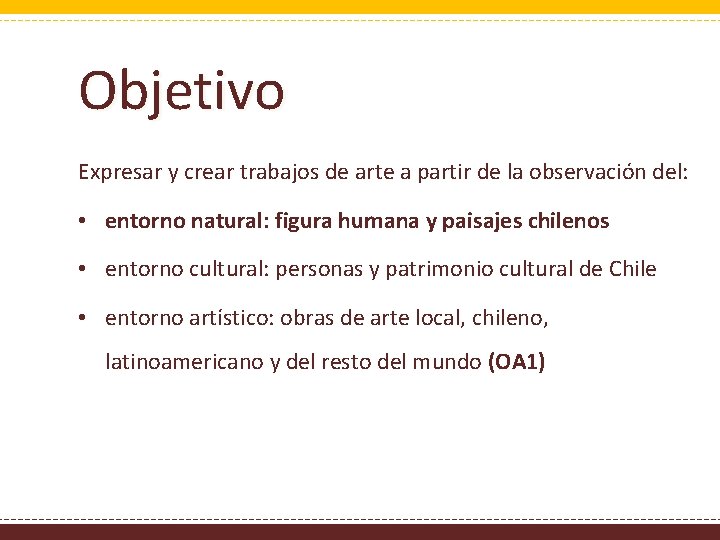 Objetivo

Expresar y crear trabajos de arte a partir de la observación del:

• entorno natural: figura humana y paisajes chilenos
• entorno cultural: personas y patrimonio cultural de Chile
• entorno artístico: obras de arte local, chileno, latinoamericano y del resto del mundo (OA1)